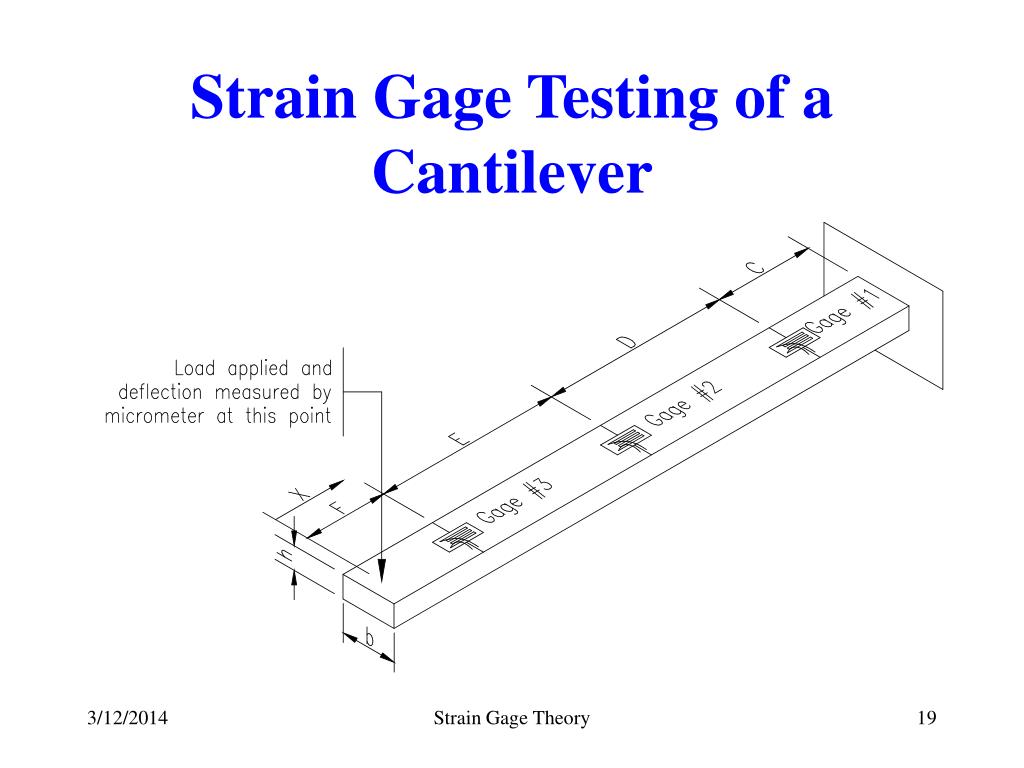 Strain Gage Testing of a Cantilever

Load applied and deflection measured by micrometer at this point

C
D
E
F
X
h
b
Gage #1
Gage #2
Gage #3

3/12/2014
Strain Gage Theory
19